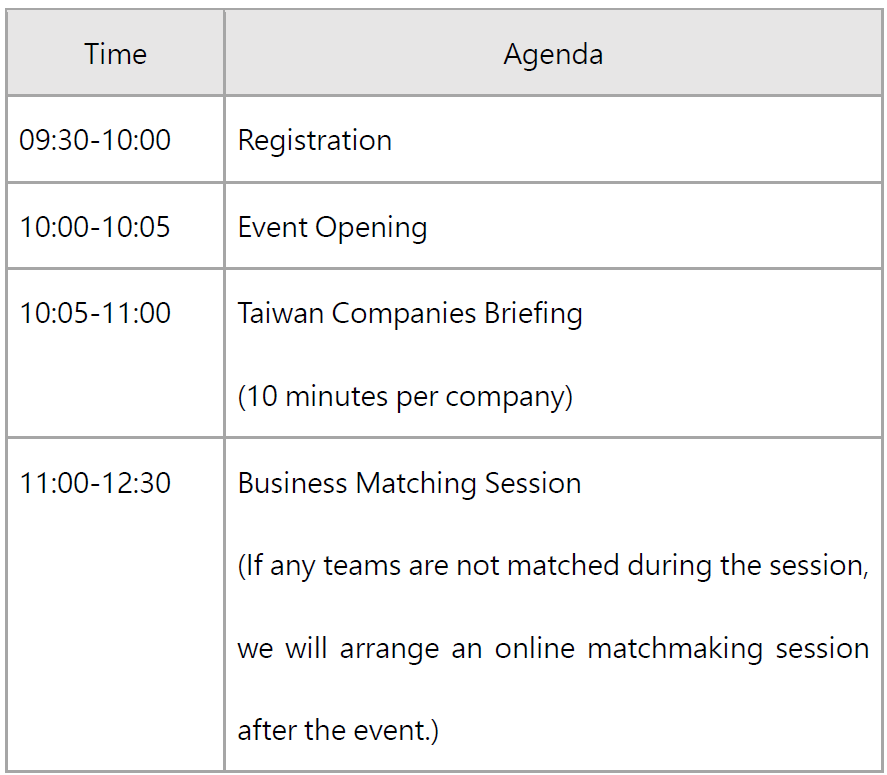 | Time | Agenda |
|---|---|
| 09:30-10:00 | Registration |
| 10:00-10:05 | Event Opening |
| 10:05-11:00 | Taiwan Companies Briefing (10 minutes per company) |
| 11:00-12:30 | Business Matching Session (If any teams are not matched during the session, we will arrange an online matchmaking session after the event.) |